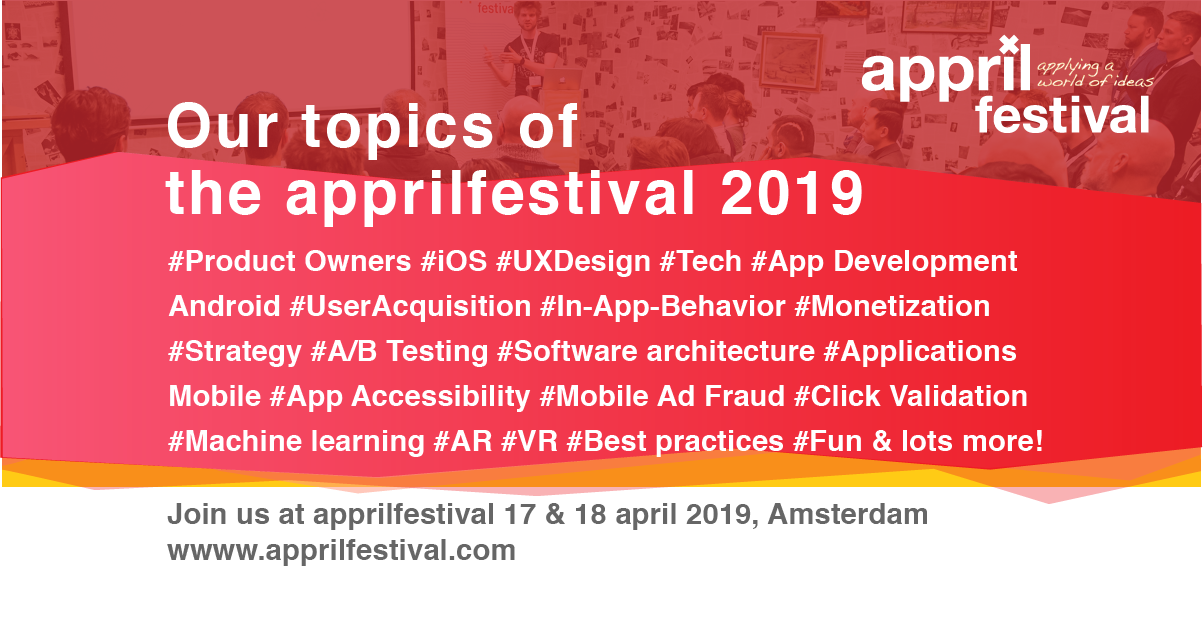 appril festival
applying a world of ideas

Our topics of the apprilfestival 2019

#Product Owners #iOS #UXDesign #Tech #App Development Android #UserAcquisition #In-App-Behavior #Monetization #Strategy #A/B Testing #Software architecture #Applications Mobile #App Accessibility #Mobile Ad Fraud #Click Validation #Machine learning #AR #VR #Best practices #Fun & lots more!

Join us at apprilfestival 17 & 18 april 2019, Amsterdam
wwww.apprilfestival.com